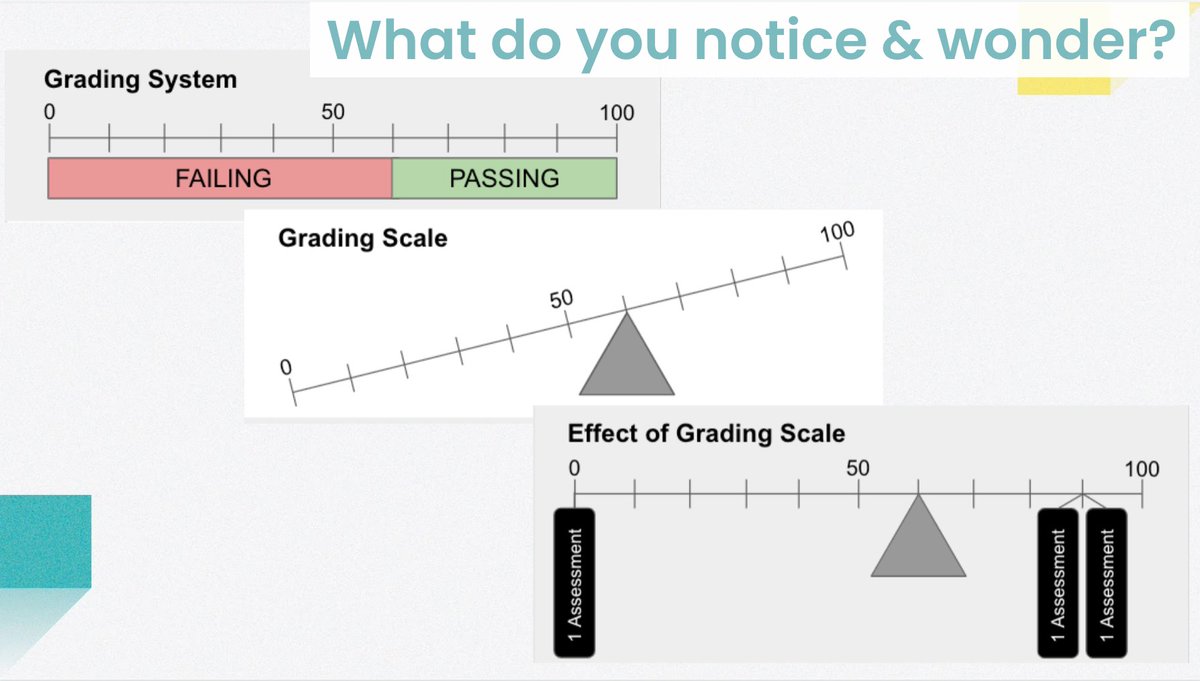 What do you notice & wonder?

Grading System

0

50

100

FAILING

PASSING

Grading Scale

0

50

100

Effect of Grading Scale

0

50

100

1 Assessment

1 Assessment

1 Assessment